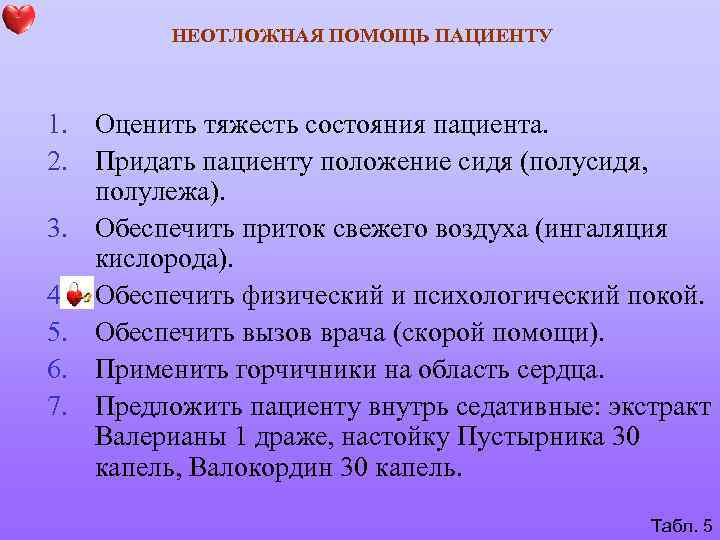 НЕОТЛОЖНАЯ ПОМОЩЬ ПАЦИЕНТУ

1. Оценить тяжесть состояния пациента.
2. Придать пациенту положение сидя (полусидя, полулежа).
3. Обеспечить приток свежего воздуха (ингаляция кислорода).
4. Обеспечить физический и психологический покой.
5. Обеспечить вызов врача (скорой помощи).
6. Применить горчичники на область сердца.
7. Предложить пациенту внутрь седативные: экстракт Валерианы 1 драже, настойку Пустырника 30 капель, Валокордин 30 капель.

Табл. 5